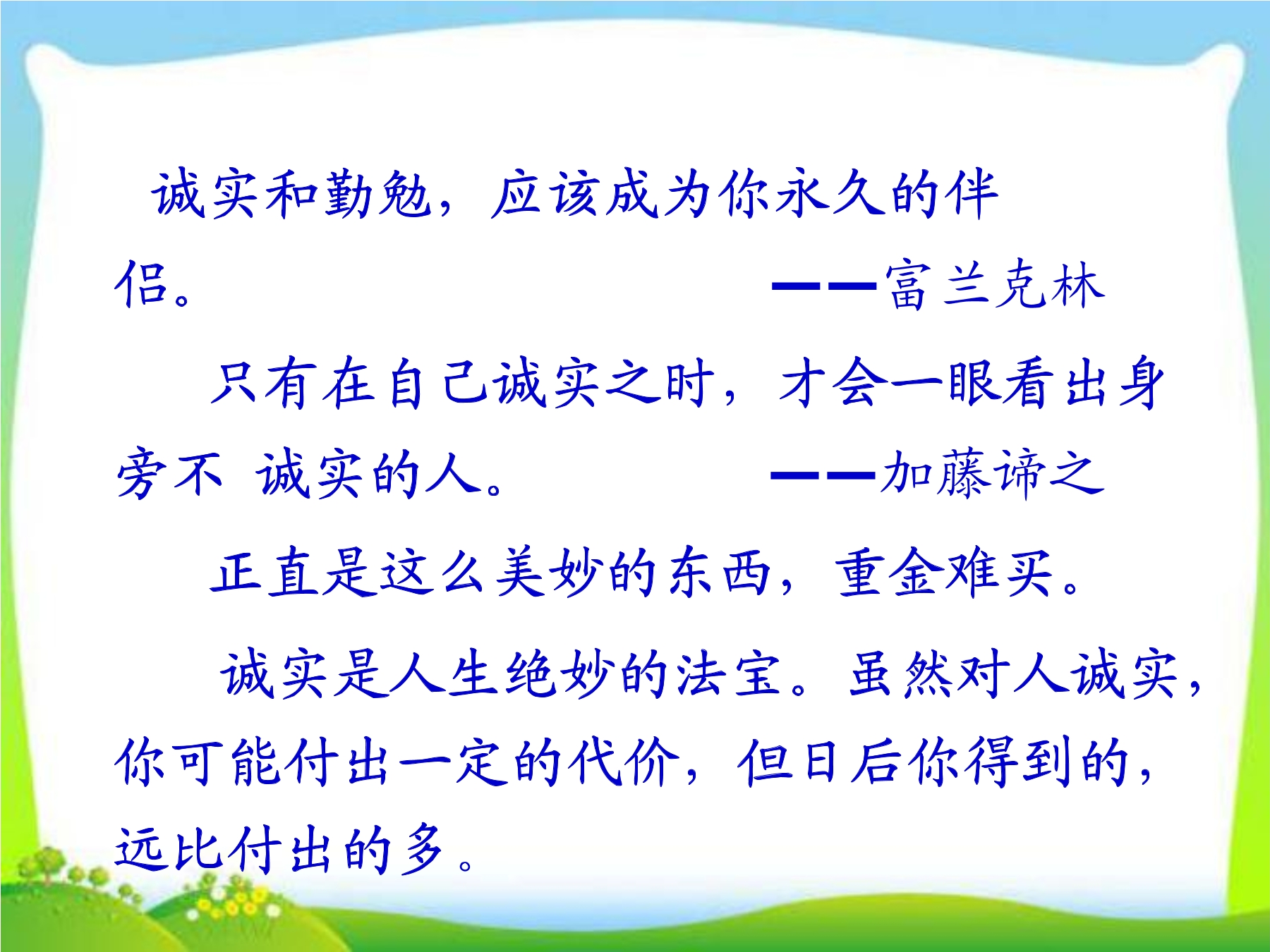 诚实和勤勉，应该成为你永久的伴侣。 ——富兰克林

只有在自己诚实之时，才会一眼看出身旁不 诚实的人。 ——加藤谛之

正直是这么美妙的东西，重金难买。

诚实是人生绝妙的法宝。虽然对人诚实，你可能付出一定的代价，但日后你得到的，远比付出的多。